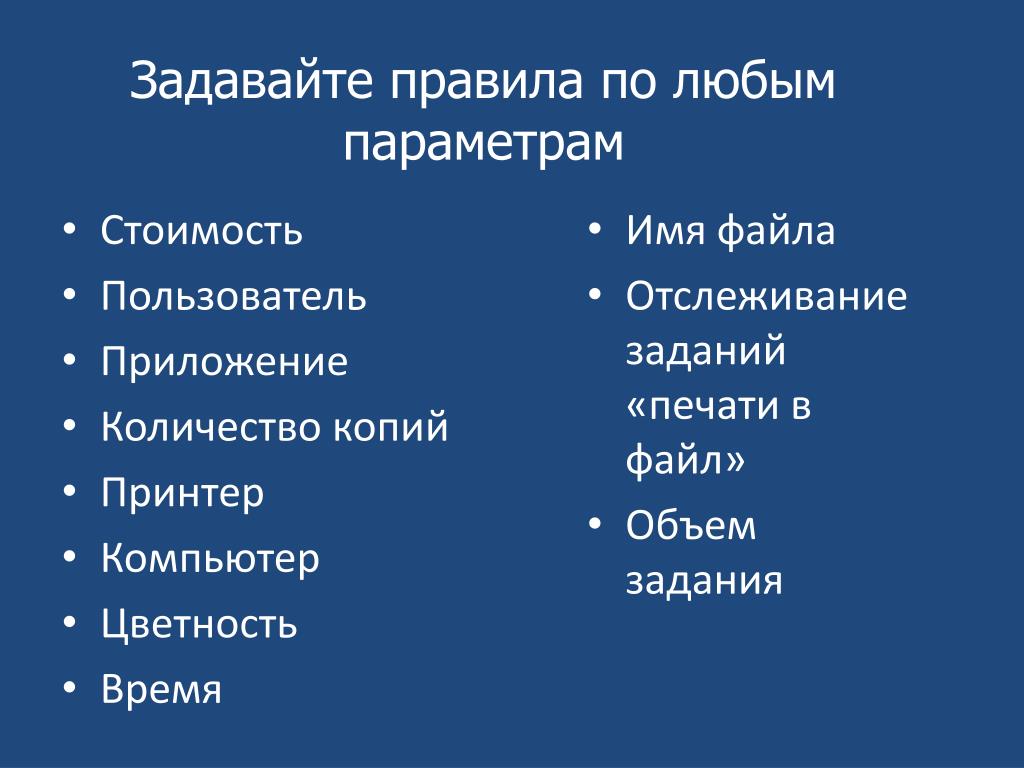 Задавайте правила по любым параметрам

• Стоимость
• Пользователь
• Приложение
• Количество копий
• Принтер
• Компьютер
• Цветность
• Время

• Имя файла
• Отслеживание заданий «печати в файл»
• Объем задания